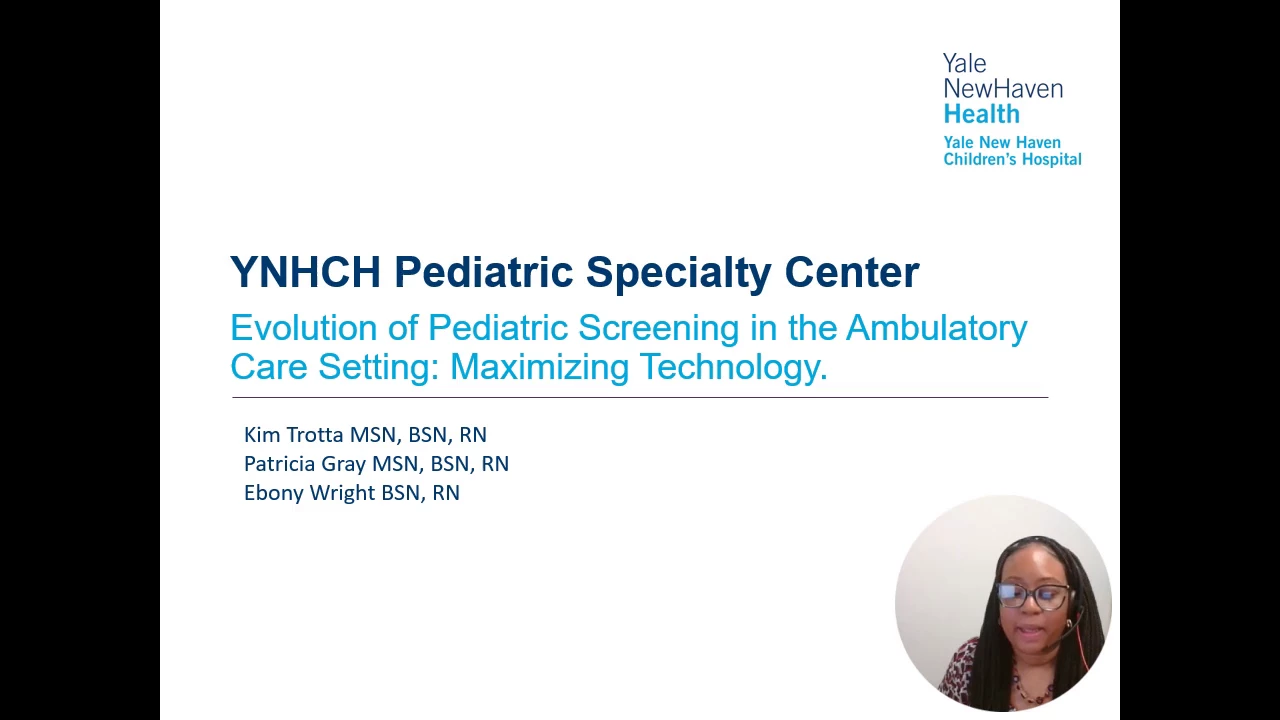 Yale NewHaven Health
Yale New Haven Children's Hospital

YNHCH Pediatric Specialty Center

Evolution of Pediatric Screening in the Ambulatory Care Setting: Maximizing Technology.

Kim Trotta MSN, BSN, RN
Patricia Gray MSN, BSN, RN
Ebony Wright BSN, RN